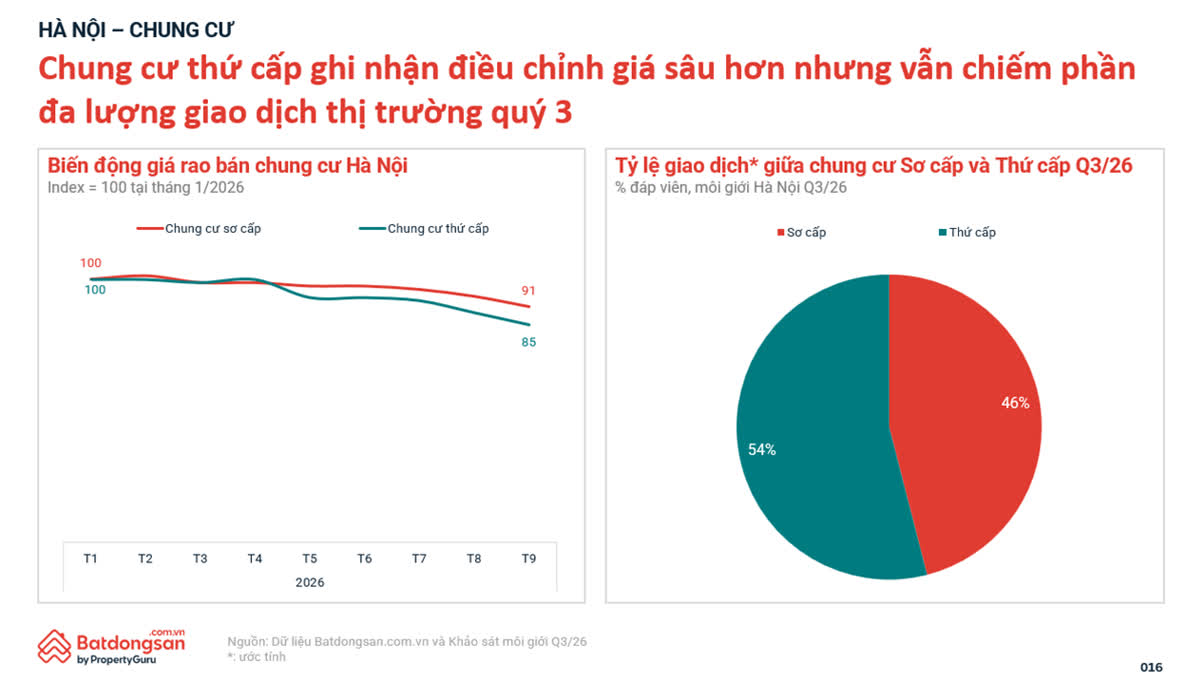 HÀ NỘI – CHUNG CƯ

Chung cư thứ cấp ghi nhận điều chỉnh giá sâu hơn nhưng vẫn chiếm phần đa lượng giao dịch thị trường quý 3

Biến động giá rao bán chung cư Hà Nội
Index = 100 tại tháng 1/2026

Chung cư sơ cấp
Chung cư thứ cấp

100
100
91
85

T1
T2
T3
T4
T5
T6
T7
T8
T9
2026

Tỷ lệ giao dịch* giữa chung cư Sơ cấp và Thứ cấp Q3/26
% đáp viên, môi giới Hà Nội Q3/26

Sơ cấp
Thứ cấp

46%
54%

Batdongsan.com.vn
by PropertyGuru

Nguồn: Dữ liệu Batdongsan.com.vn và Khảo sát môi giới Q3/26
*: ước tính

016